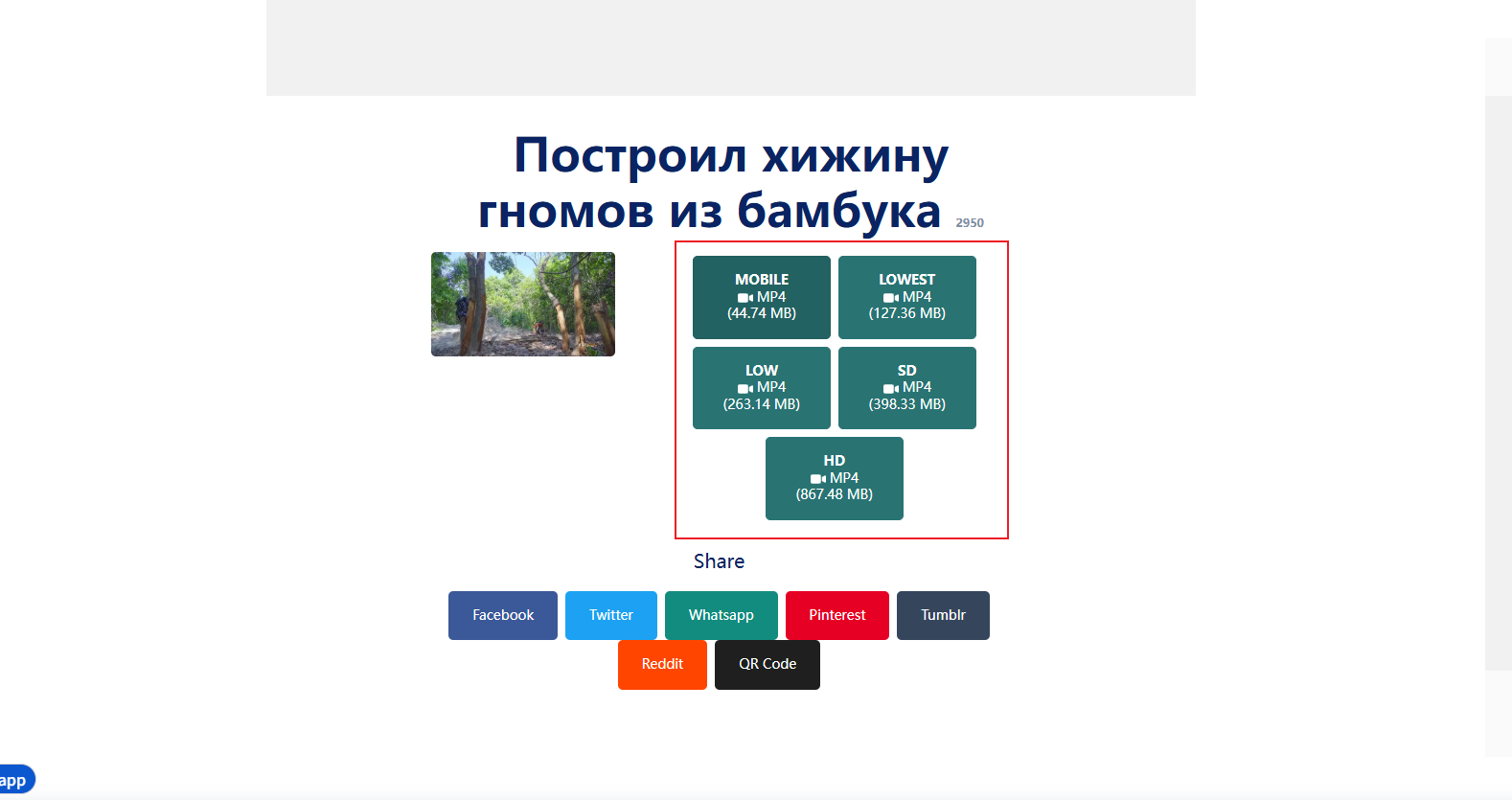 Построил хижину гномов из бамбука 2950

MOBILE
MP4
(44.74 MB)

LOWEST
MP4
(127.36 MB)

LOW
MP4
(263.14 MB)

SD
MP4
(398.33 MB)

HD
MP4
(867.48 MB)

Share

Facebook Twitter Whatsapp Pinterest Tumblr

Reddit QR Code

app